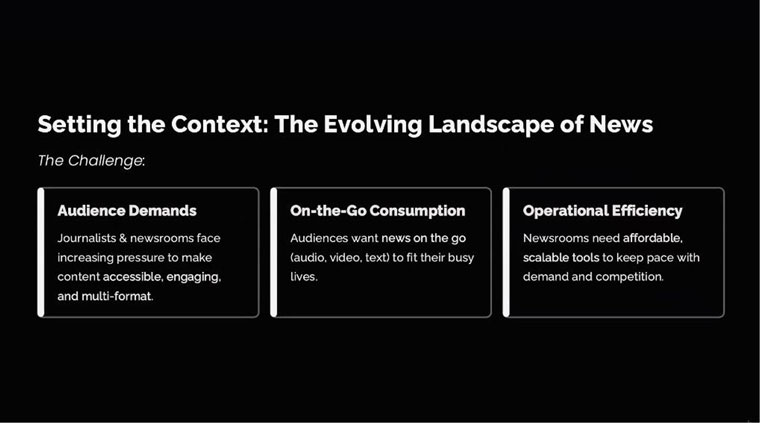 Setting the Context: The Evolving Landscape of News

The Challenge:

Audience Demands

Journalists & newsrooms face increasing pressure to make content accessible, engaging, and multi-format.

On-the-Go Consumption

Audiences want news on the go (audio, video, text) to fit their busy lives.

Operational Efficiency

Newsrooms need affordable, scalable tools to keep pace with demand and competition.